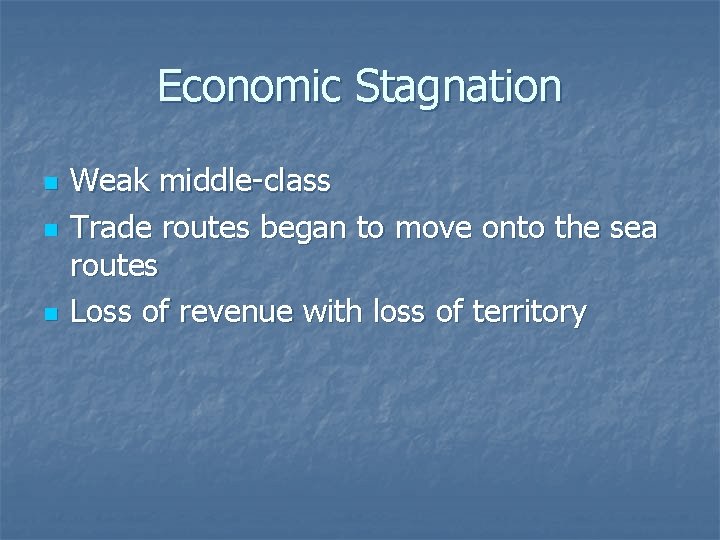 Economic Stagnation

- Weak middle-class
- Trade routes began to move onto the sea routes
- Loss of revenue with loss of territory